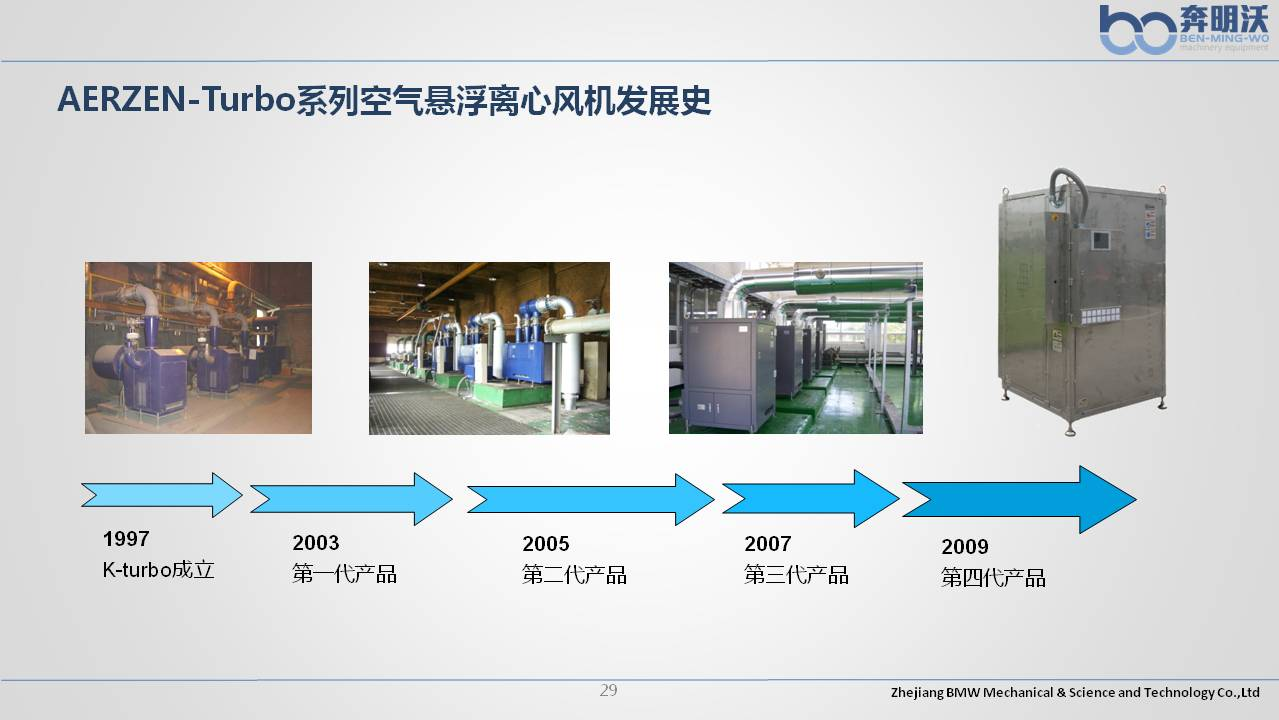 奔明沃
BEN-MING-WO
machinery equipment

AERZEN-Turbo系列空气悬浮离心风机发展史

1997
K-turbo成立

2003
第一代产品

2005
第二代产品

2007
第三代产品

2009
第四代产品

29

Zhejiang BMW Mechanical & Science and Technology Co.,Ltd